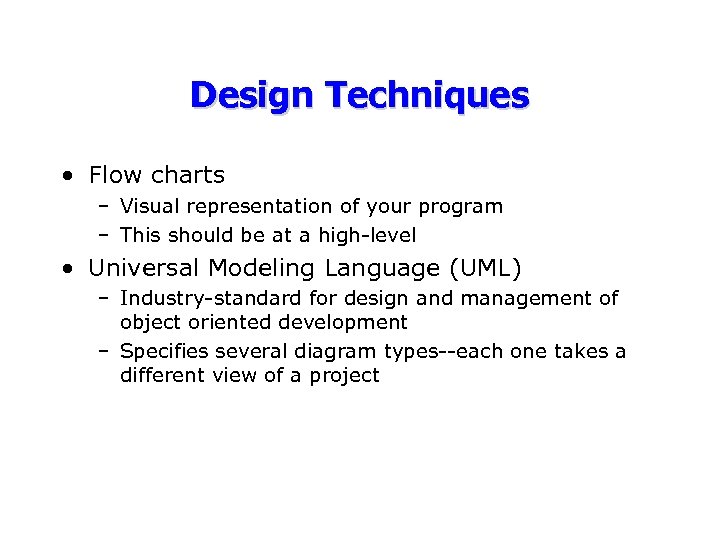 Design Techniques

• Flow charts
– Visual representation of your program
– This should be at a high-level

• Universal Modeling Language (UML)
– Industry-standard for design and management of object oriented development
– Specifies several diagram types--each one takes a different view of a project